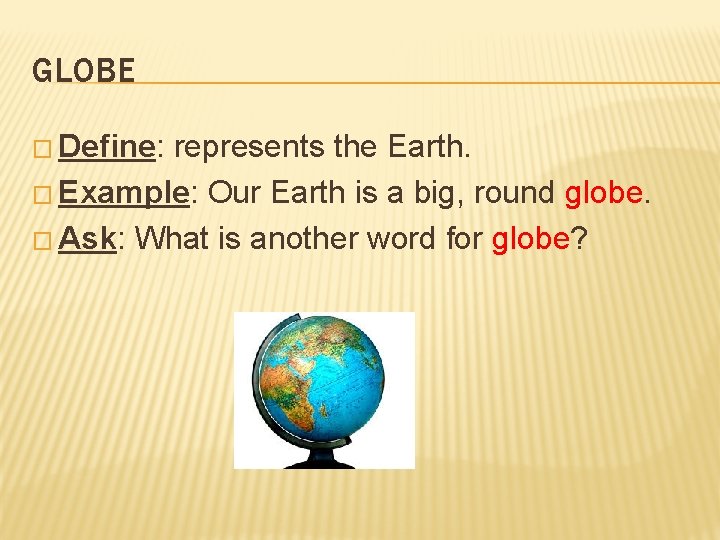 GLOBE

Define: represents the Earth.
Example: Our Earth is a big, round globe.
Ask: What is another word for globe?